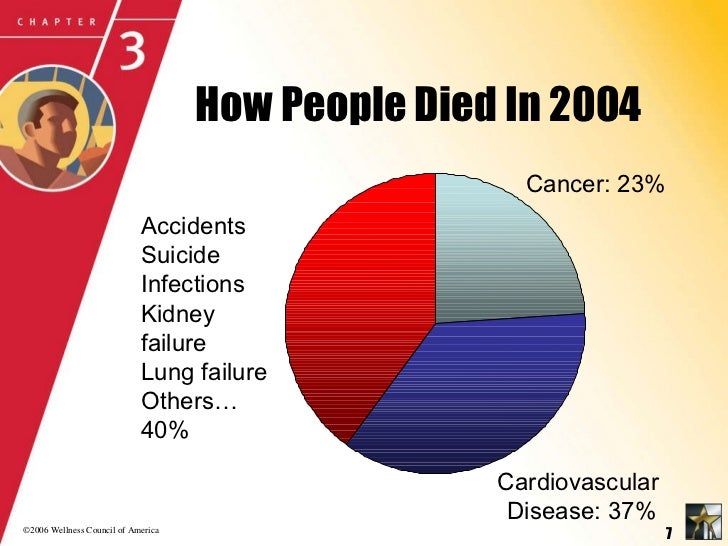 CHAPTER
3

How People Died In 2004

Cancer: 23%

Accidents
Suicide
Infections
Kidney failure
Lung failure
Others…
40%

Cardiovascular Disease: 37%

©2006 Wellness Council of America

7